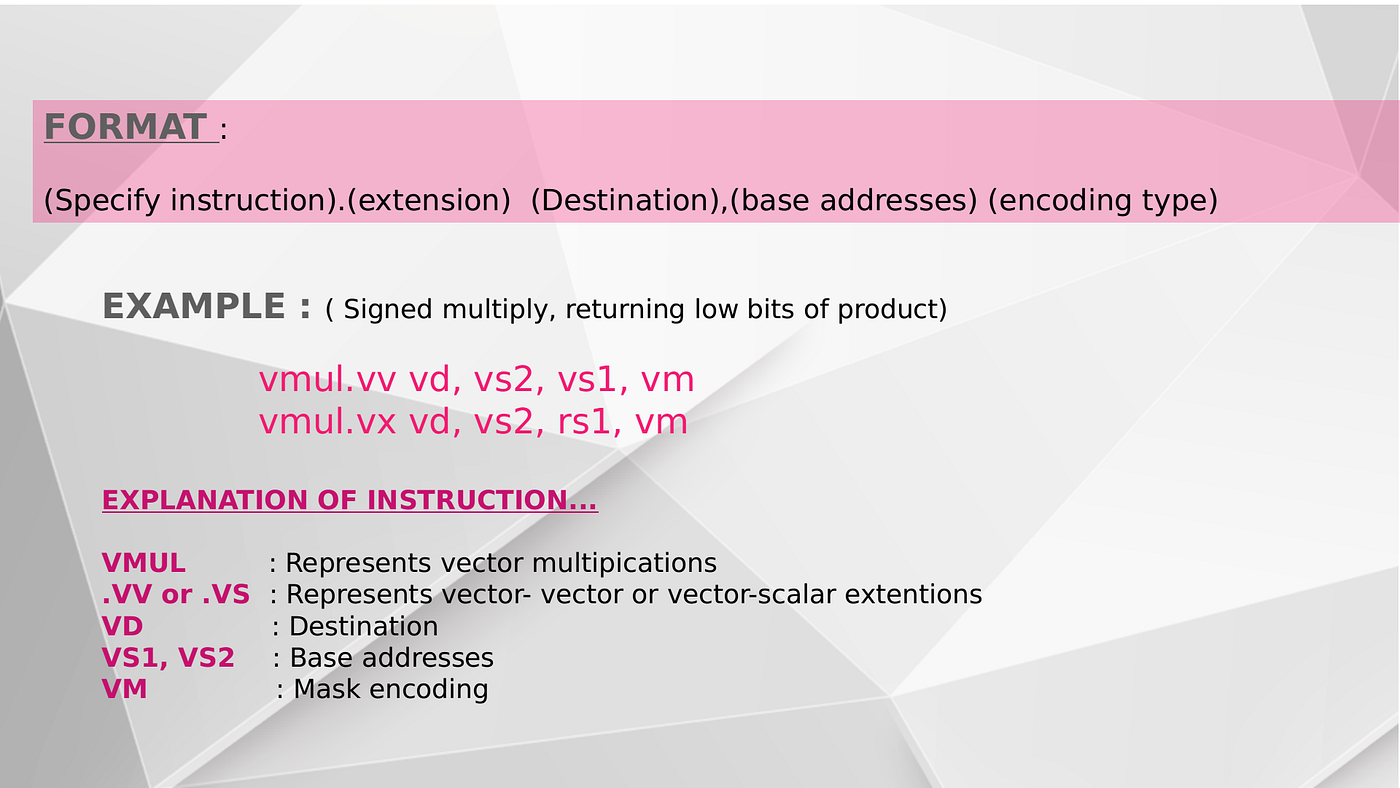 FORMAT :

(Specify instruction).(extension) (Destination),(base addresses) (encoding type)

EXAMPLE : ( Signed multiply, returning low bits of product)

vmul.vv vd, vs2, vs1, vm
vmul.vx vd, vs2, rs1, vm

EXPLANATION OF INSTRUCTION...

VMUL : Represents vector multipications
.VV or .VS : Represents vector- vector or vector-scalar extentions
VD : Destination
VS1, VS2 : Base addresses
VM : Mask encoding